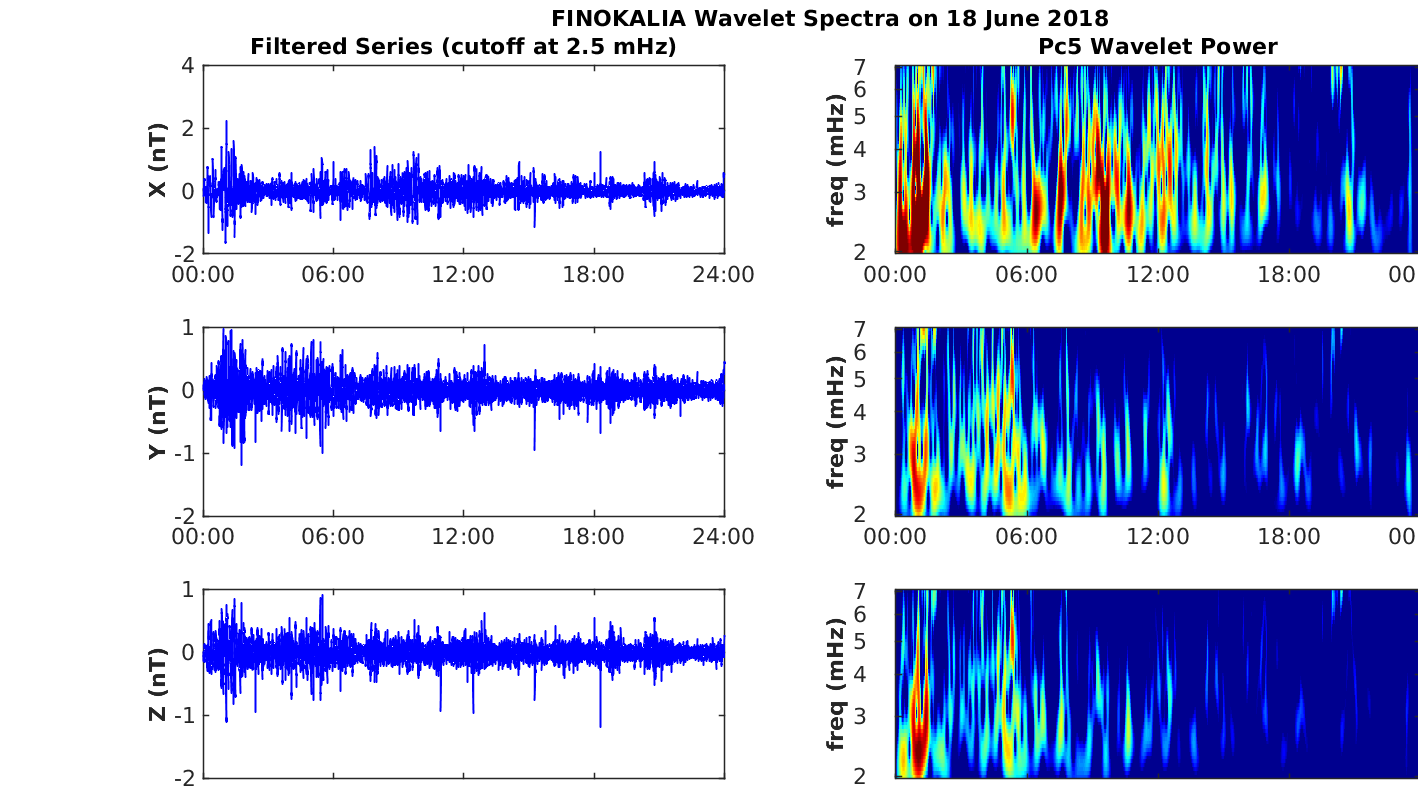 FINOKALIA Wavelet Spectra on 18 June 2018

Filtered Series (cutoff at 2.5 mHz)

X (nT)
4
2
0
-2
00:00 06:00 12:00 18:00 24:00

Y (nT)
1
0
-1
-2
00:00 06:00 12:00 18:00 24:00

Z (nT)
1
0
-1
-2

Pc5 Wavelet Power

freq (mHz)
7
6
5
4
3
2
00:00 06:00 12:00 18:00 00

freq (mHz)
7
6
5
4
3
2
00:00 06:00 12:00 18:00 00

freq (mHz)
7
6
5
4
3
2